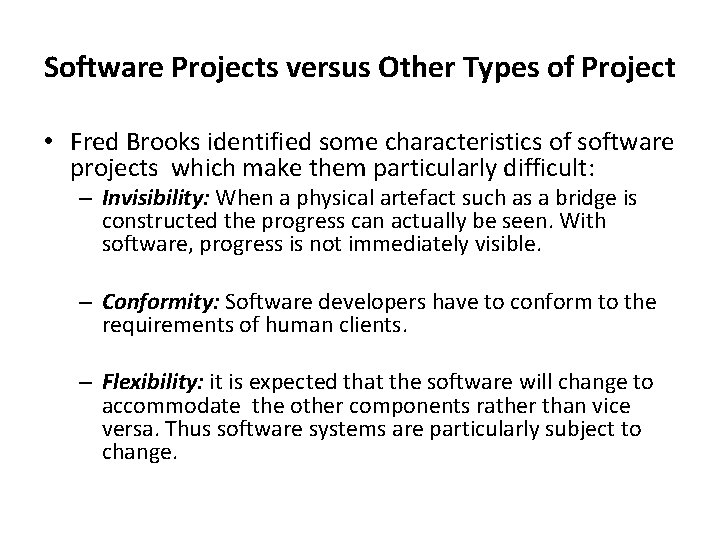 Software Projects versus Other Types of Project

• Fred Brooks identified some characteristics of software projects which make them particularly difficult:

– Invisibility: When a physical artefact such as a bridge is constructed the progress can actually be seen. With software, progress is not immediately visible.

– Conformity: Software developers have to conform to the requirements of human clients.

– Flexibility: it is expected that the software will change to accommodate the other components rather than vice versa. Thus software systems are particularly subject to change.